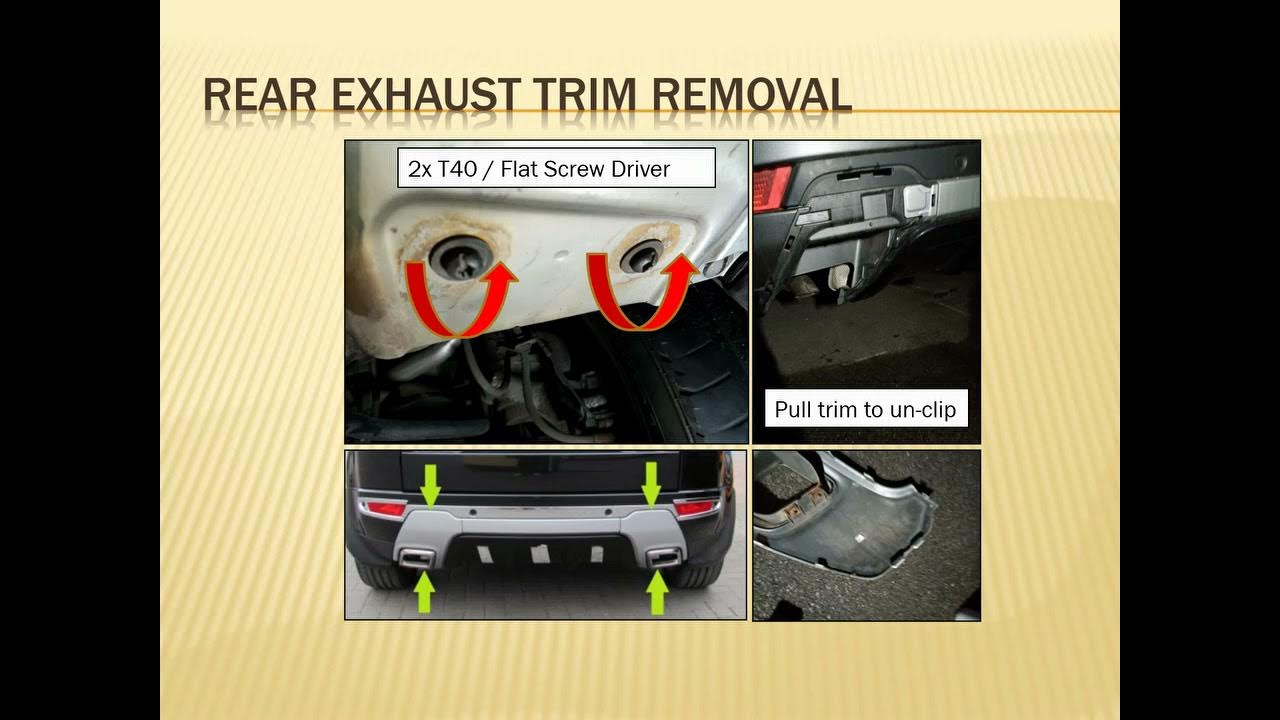 REAR EXHAUST TRIM REMOVAL

2x T40 / Flat Screw Driver

Pull trim to un-clip